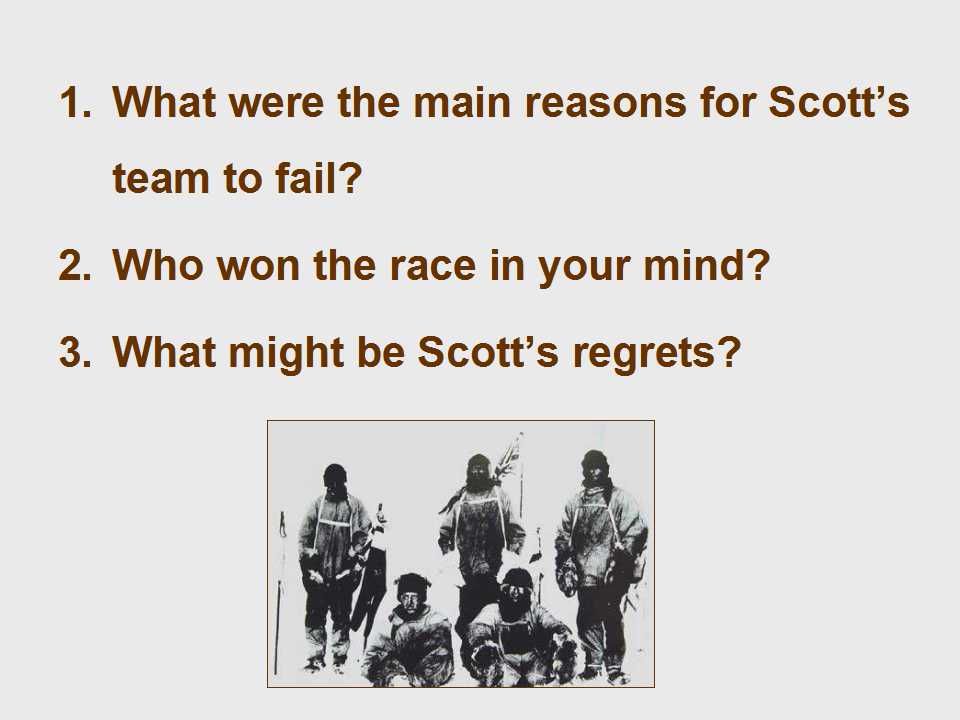 1. What were the main reasons for Scott's team to fail?

2. Who won the race in your mind?

3. What might be Scott's regrets?